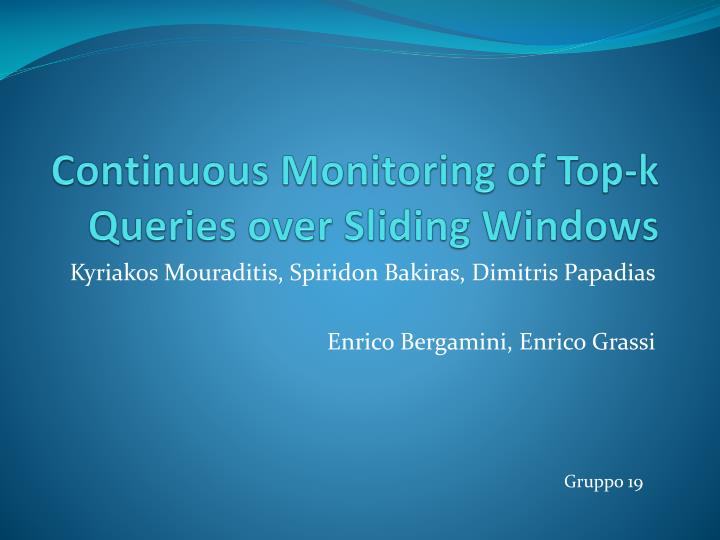 Continuous Monitoring of Top-k Queries over Sliding Windows

Kyriakos Mouraditis, Spiridon Bakiras, Dimitris Papadias

Enrico Bergamini, Enrico Grassi

Gruppo 19